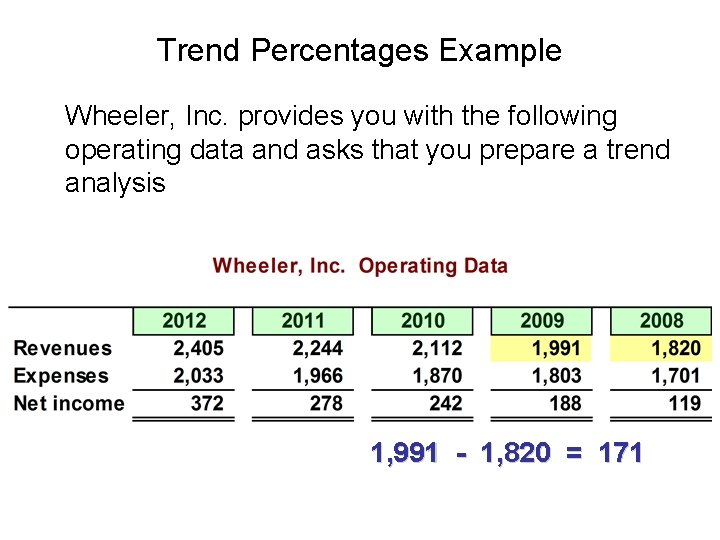 Trend Percentages Example

Wheeler, Inc. provides you with the following operating data and asks that you prepare a trend analysis

Wheeler, Inc. Operating Data

| | 2012 | 2011 | 2010 | 2009 | 2008 |
|---|---|---|---|---|---|
| Revenues | 2,405 | 2,244 | 2,112 | 1,991 | 1,820 |
| Expenses | 2,033 | 1,966 | 1,870 | 1,803 | 1,701 |
| Net income | 372 | 278 | 242 | 188 | 119 |

1,991 - 1,820 = 171